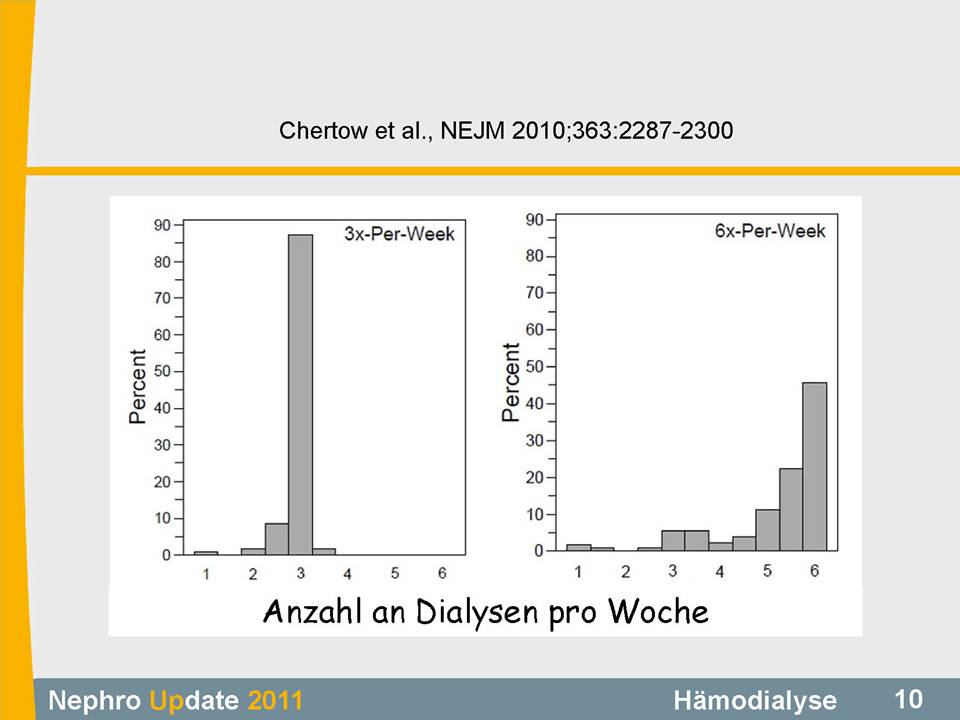 Chertow et al., NEJM 2010;363:2287-2300

3x-Per-Week
Percent
90
80
70
60
50
40
30
20
10
0
1 2 3 4 5 6

6x-Per-Week
Percent
90
80
70
60
50
40
30
20
10
0
1 2 3 4 5 6

Anzahl an Dialysen pro Woche

Nephro Update 2011 Hämodialyse 10